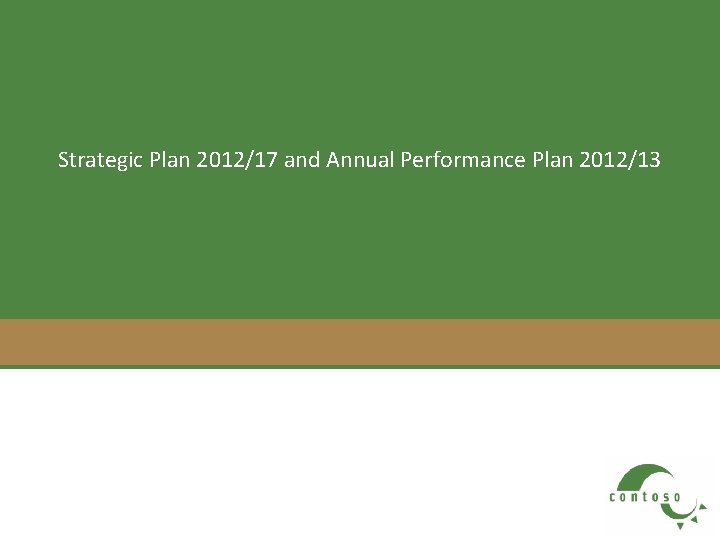 Strategic Plan 2012/17 and Annual Performance Plan 2012/13

contoso